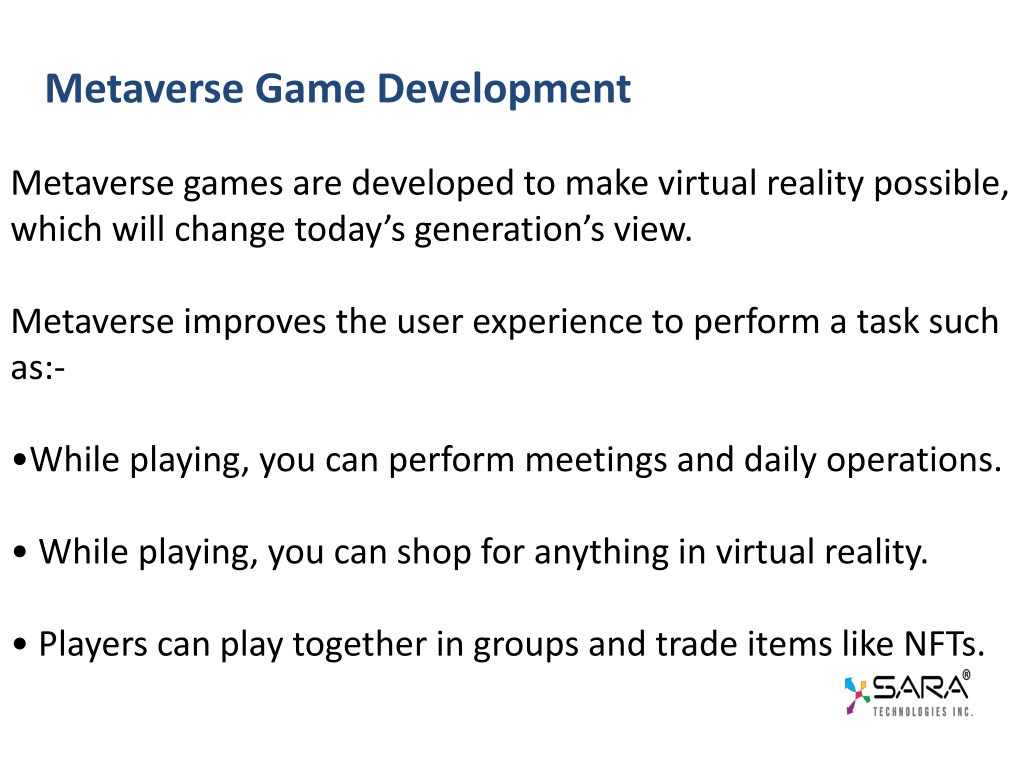 Metaverse Game Development

Metaverse games are developed to make virtual reality possible, which will change today’s generation’s view.

Metaverse improves the user experience to perform a task such as:-

•While playing, you can perform meetings and daily operations.

• While playing, you can shop for anything in virtual reality.

• Players can play together in groups and trade items like NFTs.

SARA®
TECHNOLOGIES INC.